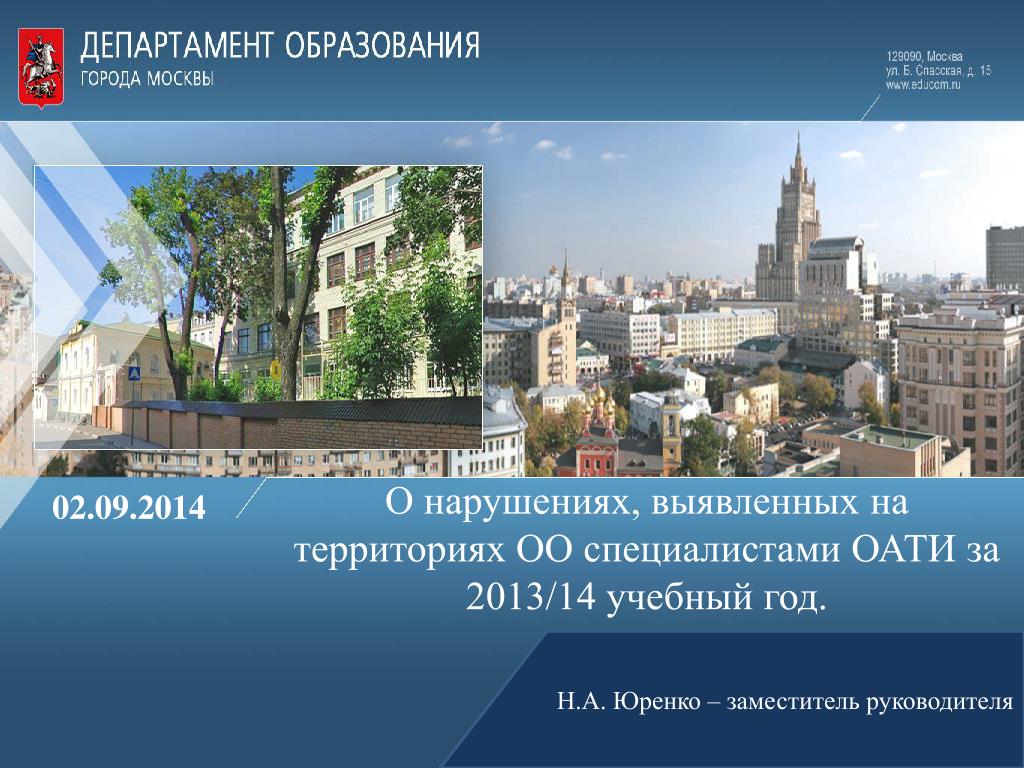 ДЕПАРТАМЕНТ ОБРАЗОВАНИЯ
ГОРОДА МОСКВЫ

129090, Москва
ул. Б. Спасская, д. 15
www.educom.ru

02.09.2014

О нарушениях, выявленных на территориях ОО специалистами ОАТИ за 2013/14 учебный год.

Н.А. Юренко – заместитель руководителя